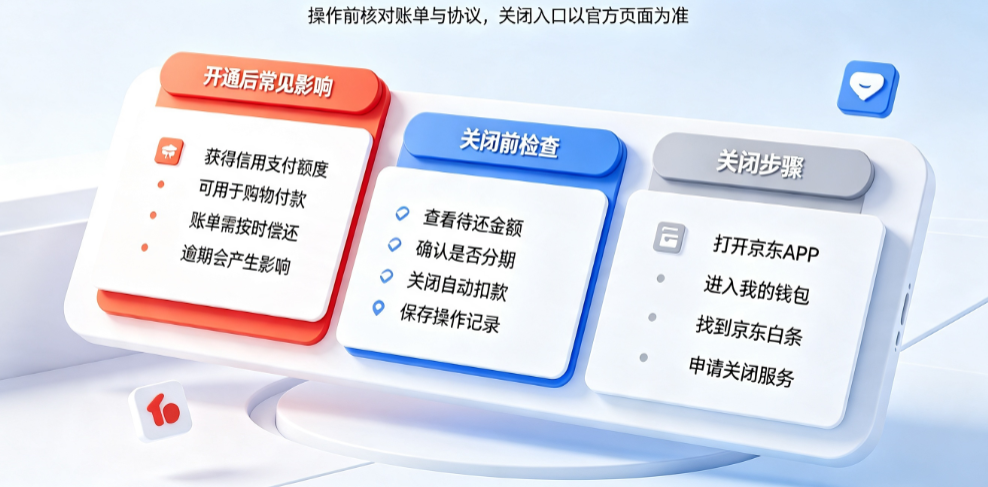 操作前核对账单与协议，关闭入口以官方页面为准

开通后常见影响

获得信用支付额度
可用于购物付款
账单需按时偿还
逾期会产生影响

关闭前检查

查看待还金额
确认是否分期
关闭自动扣款
保存操作记录

关闭步骤

打开京东APP
进入我的钱包
找到京东白条
申请关闭服务